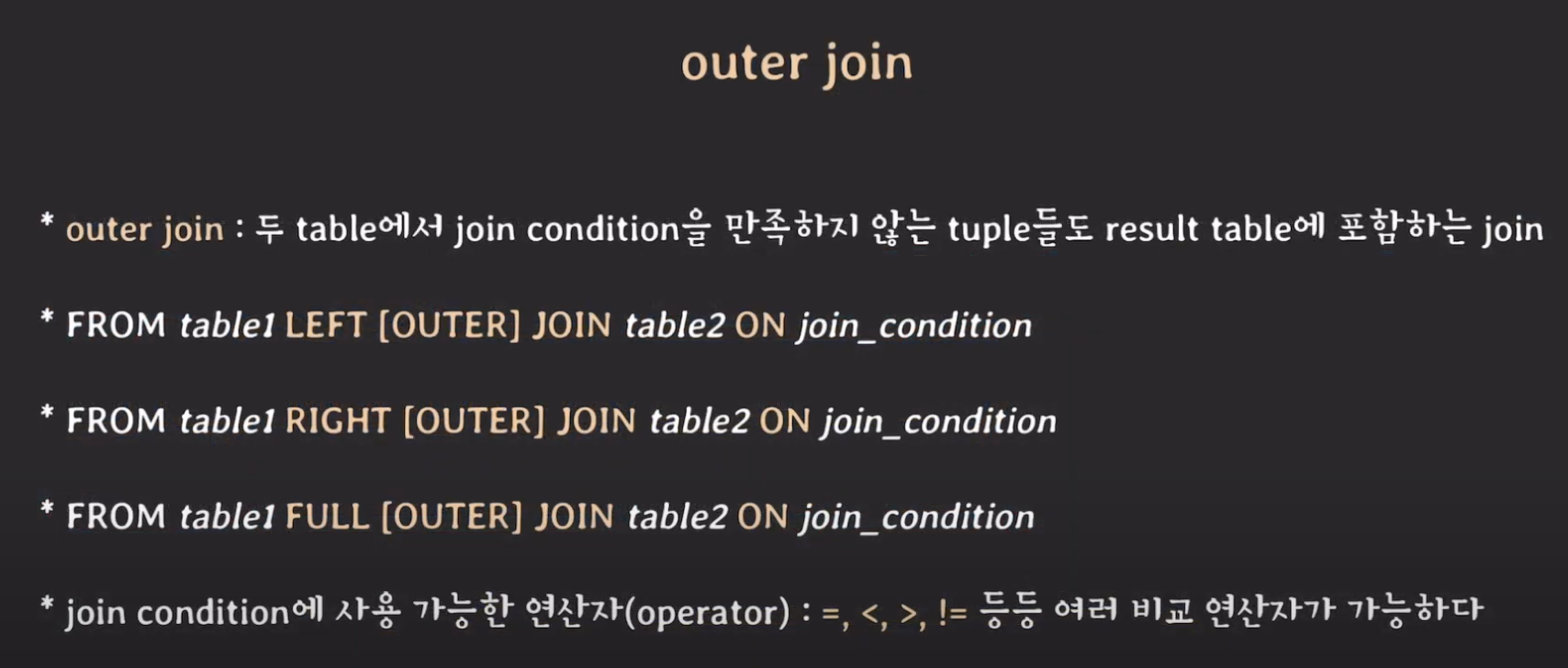 outer join

* outer join : 두 table에서 join condition을 만족하지 않는 tuple들도 result table에 포함하는 join

* FROM table1 LEFT [OUTER] JOIN table2 ON join_condition

* FROM table1 RIGHT [OUTER] JOIN table2 ON join_condition

* FROM table1 FULL [OUTER] JOIN table2 ON join_condition

* join condition에 사용 가능한 연산자(operator) : =, <, >, != 등등 여러 비교 연산자가 가능하다